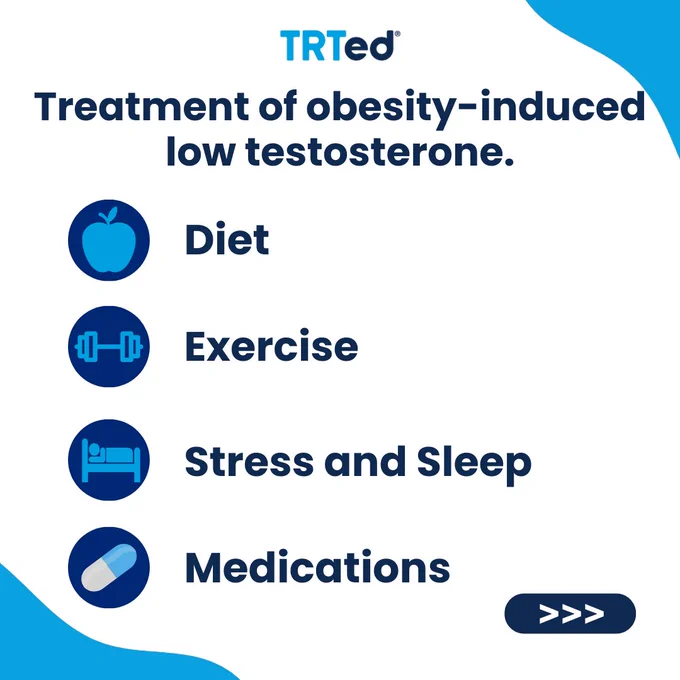 TRTed®

Treatment of obesity-induced low testosterone.

Diet

Exercise

Stress and Sleep

Medications

>>>